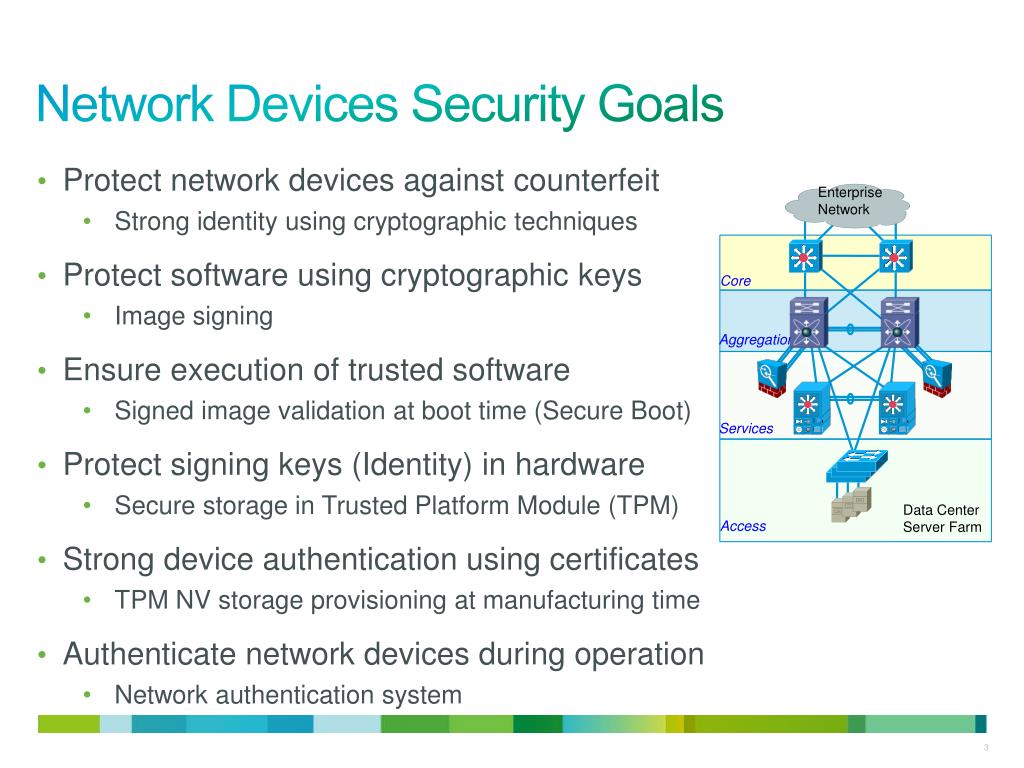 Network Devices Security Goals

• Protect network devices against counterfeit
 • Strong identity using cryptographic techniques
• Protect software using cryptographic keys
 • Image signing
• Ensure execution of trusted software
 • Signed image validation at boot time (Secure Boot)
• Protect signing keys (Identity) in hardware
 • Secure storage in Trusted Platform Module (TPM)
• Strong device authentication using certificates
 • TPM NV storage provisioning at manufacturing time
• Authenticate network devices during operation
 • Network authentication system

Enterprise Network
Core
Aggregation
Services
Access
Data Center Server Farm

3